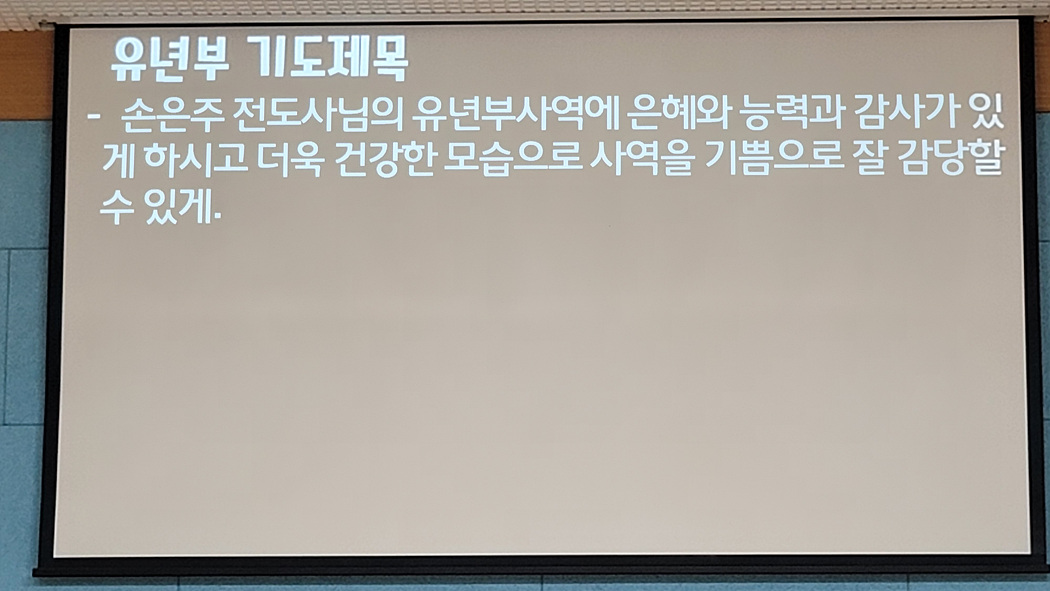 유년부 기도제목

- 손은주 전도사님의 유년부사역에 은혜와 능력과 감사가 있게 하시고 더욱 건강한 모습으로 사역을 기쁨으로 잘 감당할 수 있게.